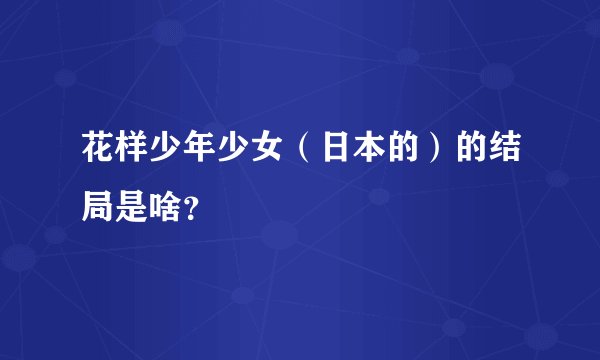 花样少年少女（日本的）的结局是啥?